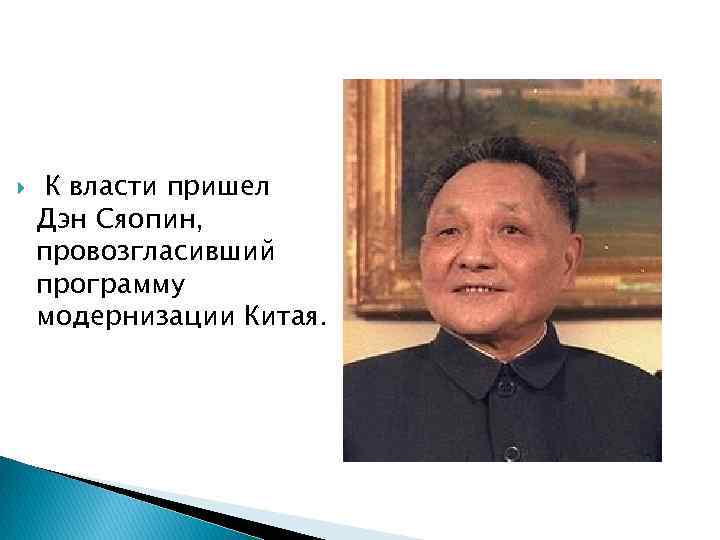 К власти пришел Дэн Сяопин, провозгласивший программу модернизации Китая.